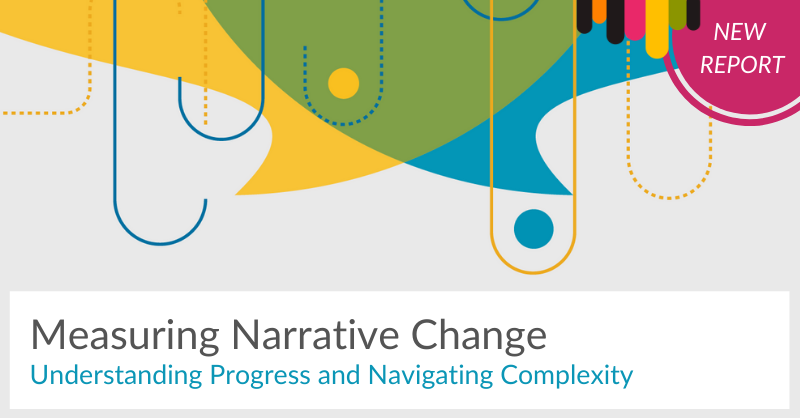 NEW REPORT

Measuring Narrative Change
Understanding Progress and Navigating Complexity